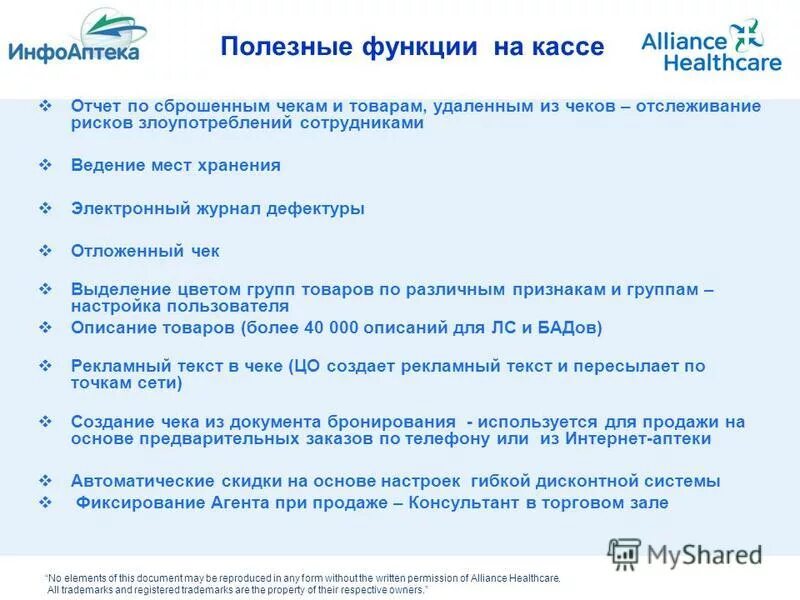 ИнфоАптека

Полезные функции на кассе

Alliance Healthcare

❖ Отчет по сброшенным чекам и товарам, удаленным из чеков – отслеживание рисков злоупотреблений сотрудниками

❖ Ведение мест хранения

❖ Электронный журнал дефектуры

❖ Отложенный чек

❖ Выделение цветом групп товаров по различным признакам и группам – настройка пользователя

❖ Описание товаров (более 40 000 описаний для ЛС и БАДов)

❖ Рекламный текст в чеке (ЦО создает рекламный текст и пересылает по точкам сети)

❖ Создание чека из документа бронирования - используется для продажи на основе предварительных заказов по телефону или из Интернет-аптеки

❖ Автоматические скидки на основе настроек гибкой дисконтной системы

❖ Фиксирование Агента при продаже – Консультант в торговом зале

MyShared

"No elements of this document may be reproduced in any form without the written permission of Alliance Healthcare. All trademarks and registered trademarks are the property of their respective owners."